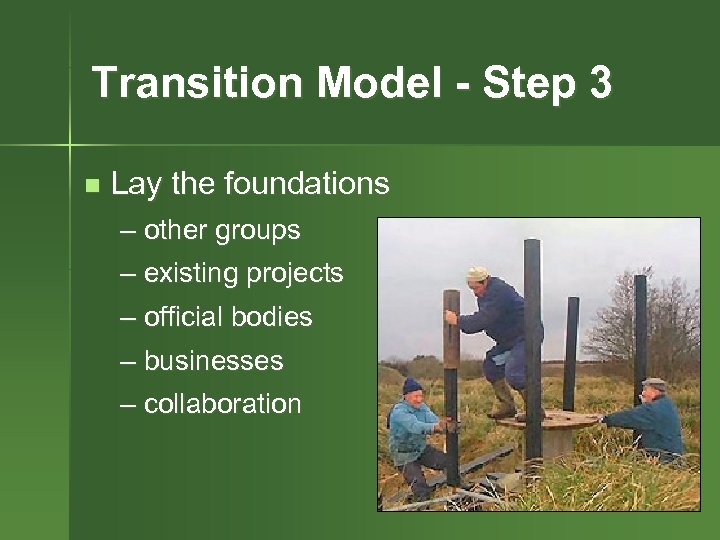 Transition Model - Step 3

Lay the foundations

– other groups

– existing projects

– official bodies

– businesses

– collaboration